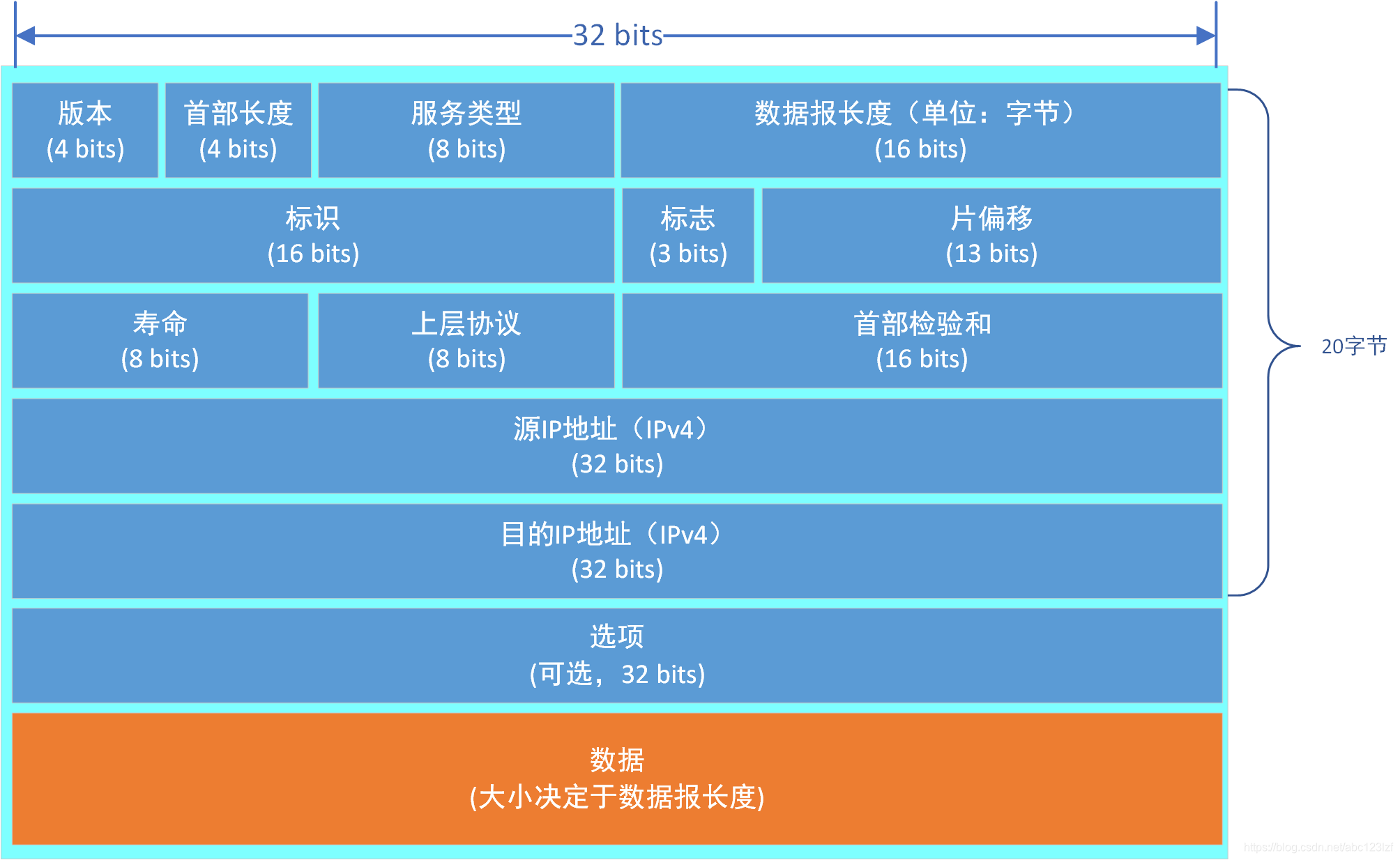 32 bits

版本
(4 bits)

首部长度
(4 bits)

服务类型
(8 bits)

数据报长度（单位：字节）
(16 bits)

标识
(16 bits)

标志
(3 bits)

片偏移
(13 bits)

寿命
(8 bits)

上层协议
(8 bits)

首部检验和
(16 bits)

源IP地址（IPv4）
(32 bits)

目的IP地址（IPv4）
(32 bits)

选项
(可选，32 bits)

数据
(大小决定于数据报长度)

20字节

https://blog.csdn.net/abc123lzf